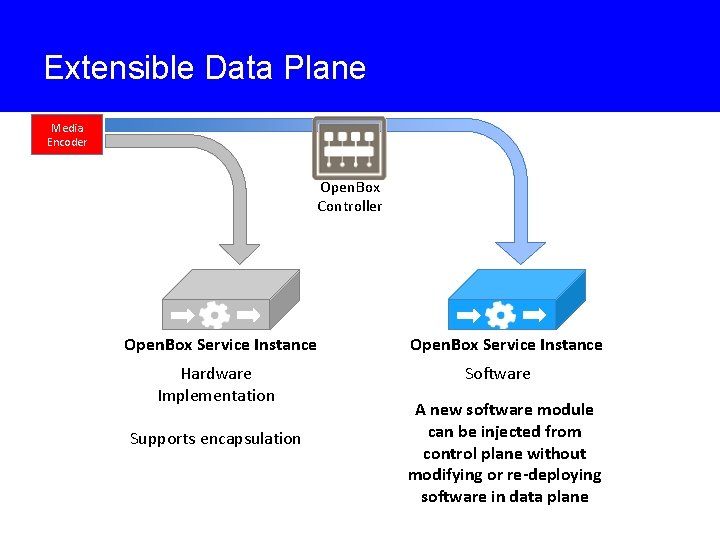 Extensible Data Plane

Media Encoder

OpenBox Controller

OpenBox Service Instance

Hardware Implementation

Supports encapsulation

OpenBox Service Instance

Software

A new software module can be injected from control plane without modifying or re-deploying software in data plane